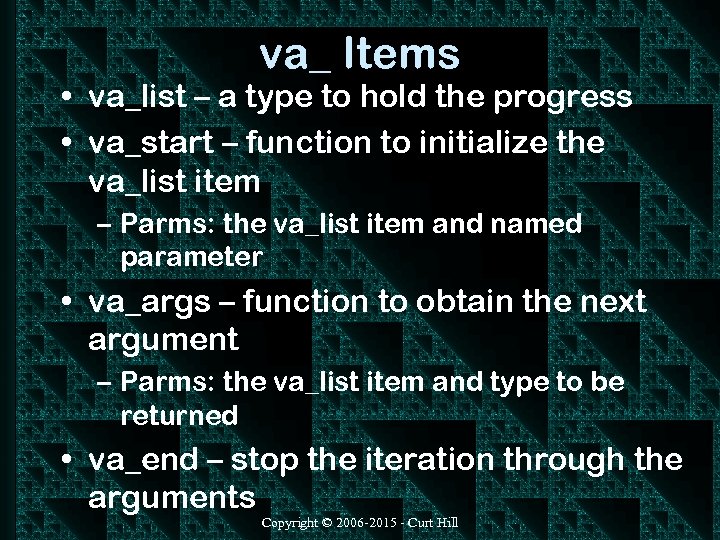 va_ Items

• va_list – a type to hold the progress
• va_start – function to initialize the va_list item
  – Parms: the va_list item and named parameter
• va_args – function to obtain the next argument
  – Parms: the va_list item and type to be returned
• va_end – stop the iteration through the arguments

Copyright © 2006-2015 - Curt Hill